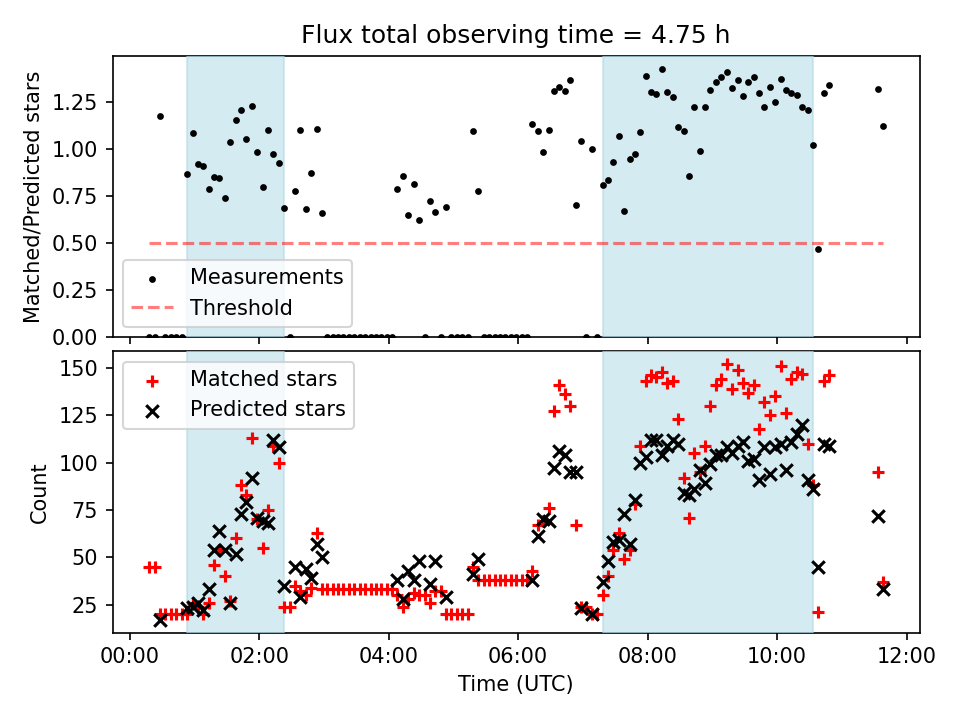 Flux total observing time = 4.75 h

Matched/Predicted stars

1.25
1.00
0.75
0.50
0.25
0.00

Measurements
Threshold

Count

150
125
100
75
50
25

Matched stars
Predicted stars

00:00
02:00
04:00
06:00
08:00
10:00
12:00

Time (UTC)